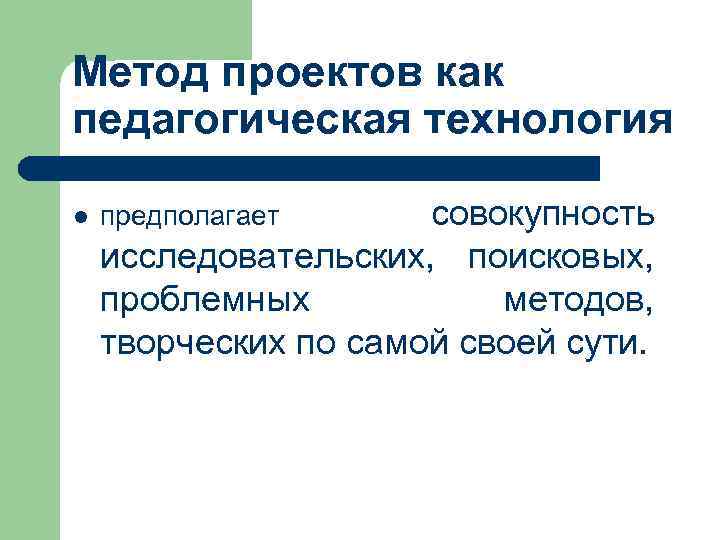 Метод проектов как педагогическая технология

предполагает совокупность исследовательских, поисковых, проблемных методов, творческих по самой своей сути.